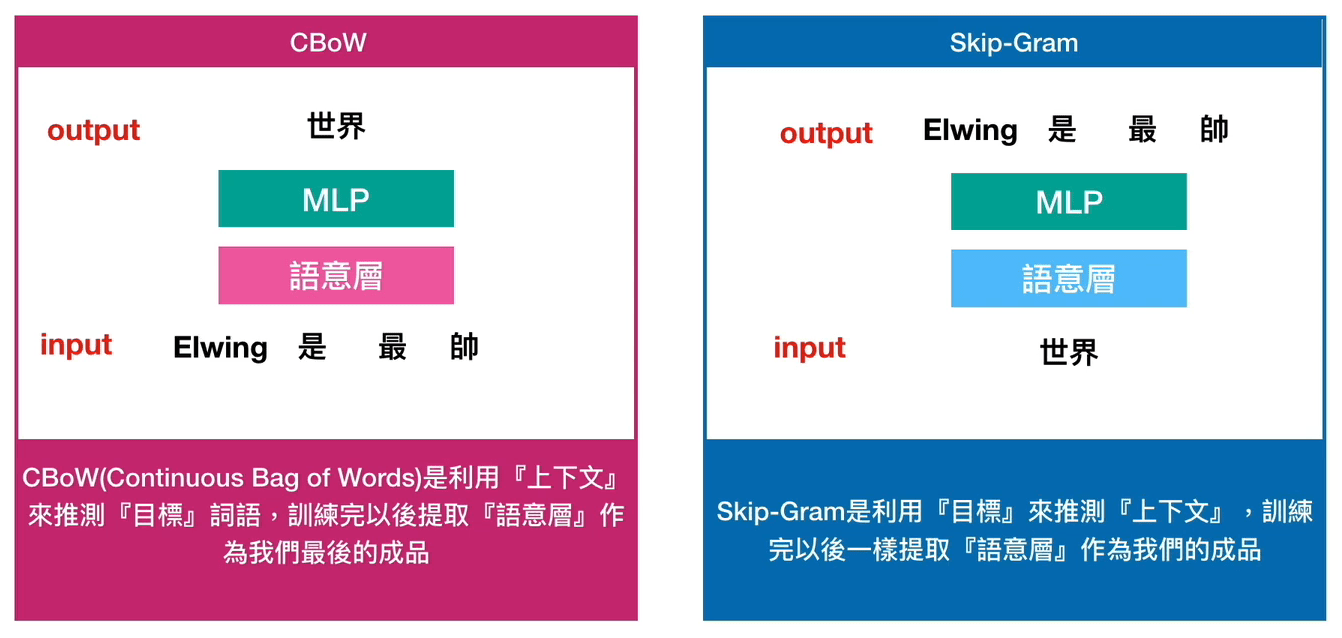 CBoW

output 世界

MLP

語意層

input Elwing 是 最 帥

CBoW(Continuous Bag of Words)是利用『上下文』來推測『目標』詞語，訓練完以後提取『語意層』作為我們最後的成品

Skip-Gram

output Elwing 是 最 帥

MLP

語意層

input 世界

Skip-Gram是利用『目標』來推測『上下文』，訓練完以後一樣提取『語意層』作為我們的成品